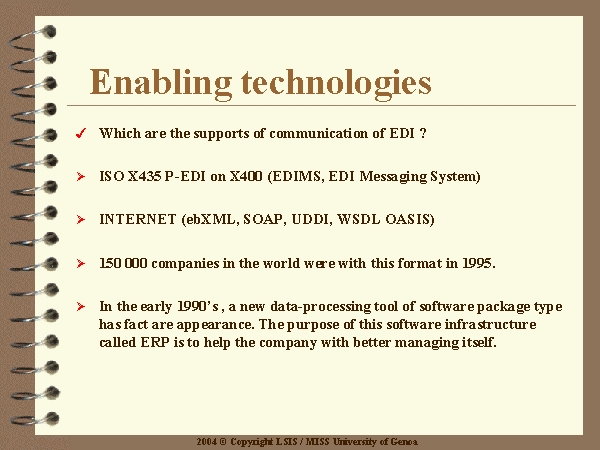 Enabling technologies

✓ Which are the supports of communication of EDI ?

➢ ISO X435 P-EDI on X400 (EDIMS, EDI Messaging System)

➢ INTERNET (ebXML, SOAP, UDDI, WSDL OASIS)

➢ 150 000 companies in the world were with this format in 1995.

➢ In the early 1990's , a new data-processing tool of software package type has fact are appearance. The purpose of this software infrastructure called ERP is to help the company with better managing itself.

2004 © Copyright LSIS / MISS University of Genoa